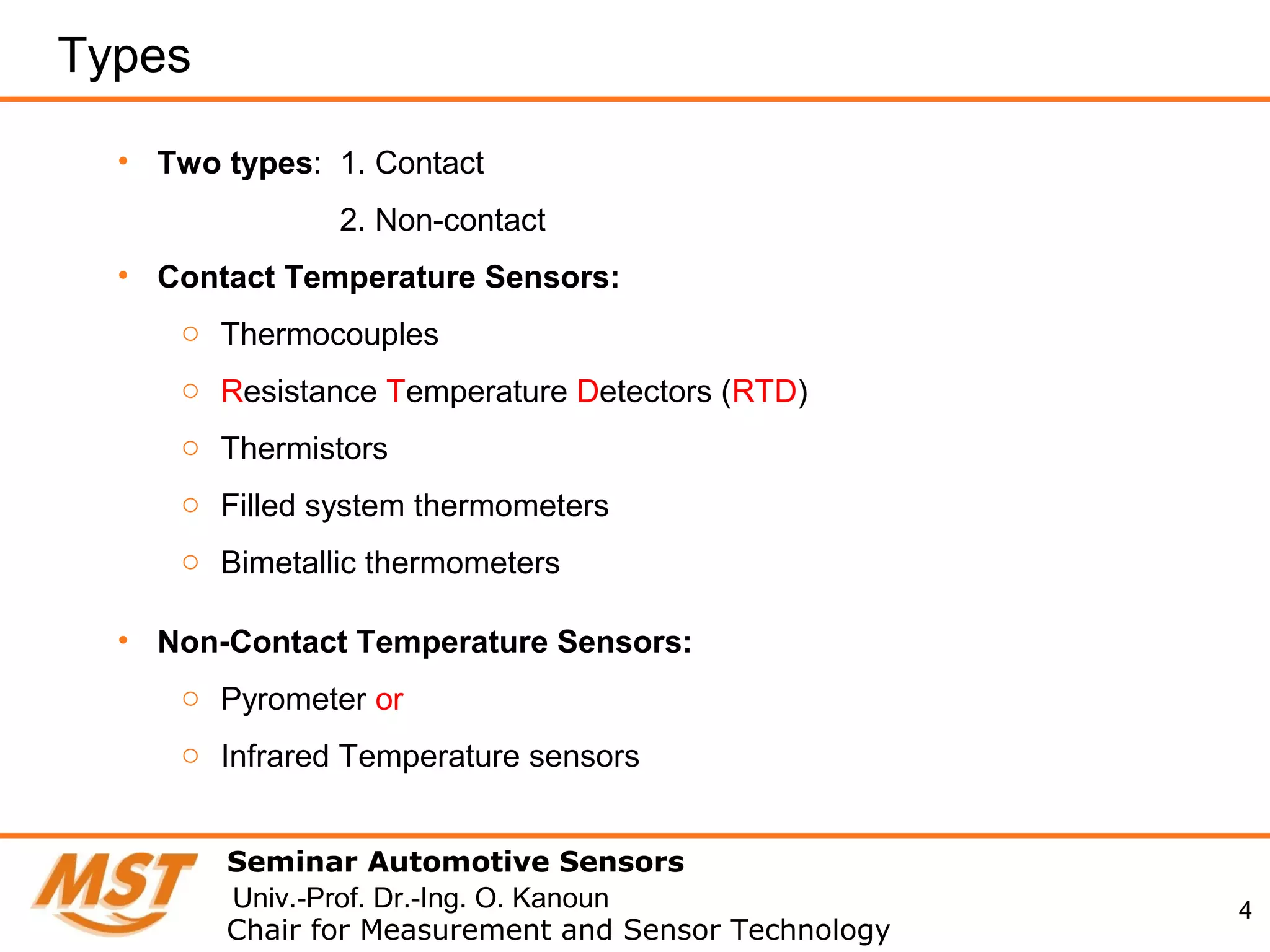 Types

• Two types: 1. Contact

2. Non-contact

• Contact Temperature Sensors:

○ Thermocouples

○ Resistance Temperature Detectors (RTD)

○ Thermistors

○ Filled system thermometers

○ Bimetallic thermometers

• Non-Contact Temperature Sensors:

○ Pyrometer or

○ Infrared Temperature sensors

MST

Seminar Automotive Sensors
Univ.-Prof. Dr.-Ing. O. Kanoun
Chair for Measurement and Sensor Technology

4